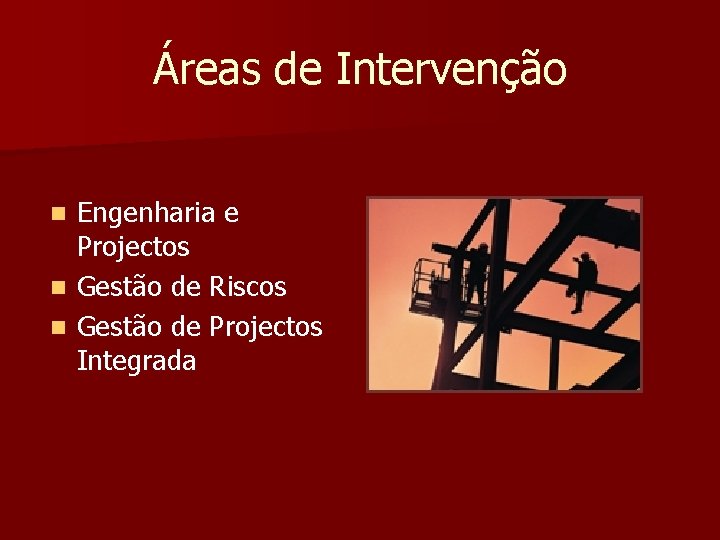 Áreas de Intervenção

- Engenharia e Projectos
- Gestão de Riscos
- Gestão de Projectos Integrada